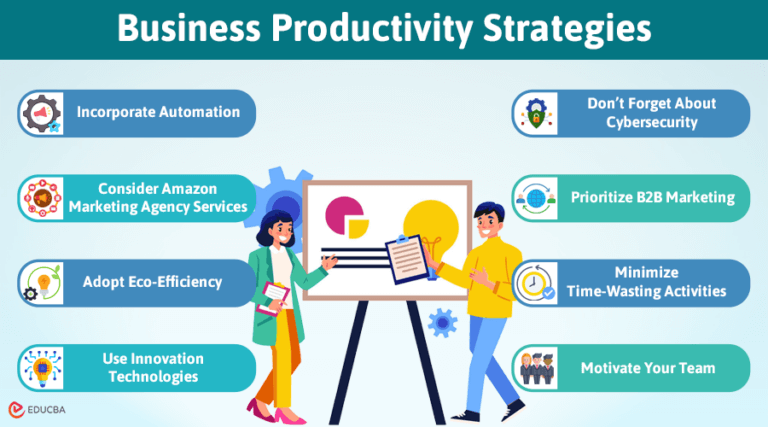 Business Productivity Strategies

Incorporate Automation

Consider Amazon Marketing Agency Services

Adopt Eco-Efficiency

Use Innovation Technologies

Don't Forget About Cybersecurity

Prioritize B2B Marketing

Minimize Time-Wasting Activities

Motivate Your Team

EDUCBA